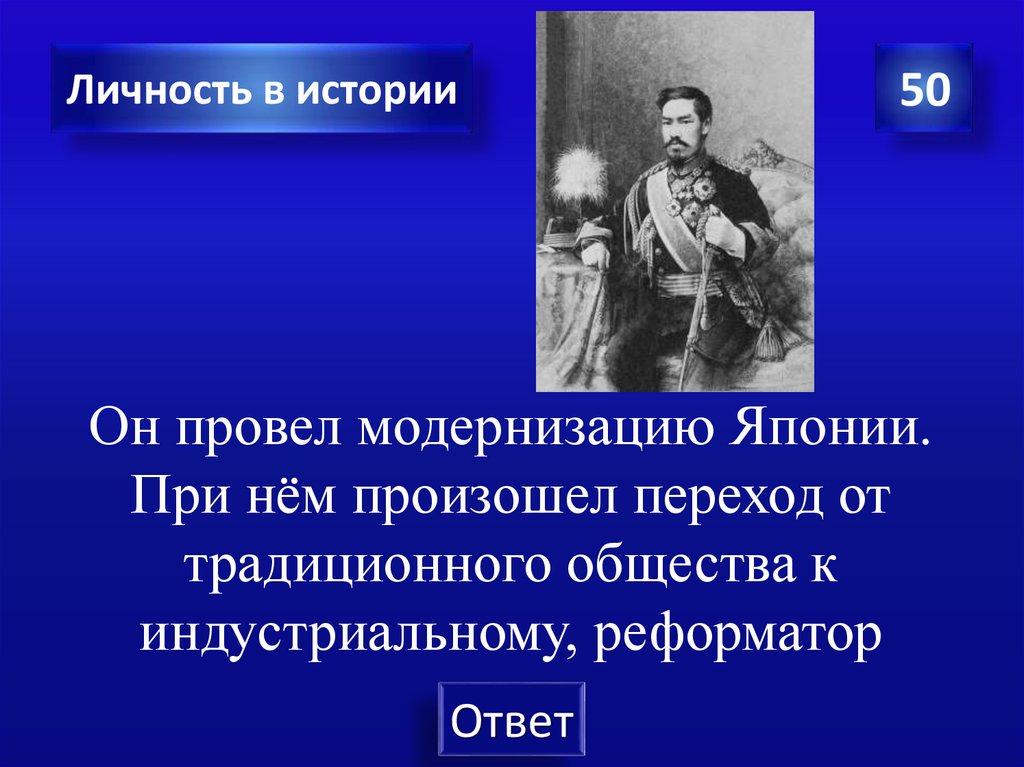 Личность в истории

50

Он провел модернизацию Японии. При нём произошел переход от традиционного общества к индустриальному, реформатор

Ответ